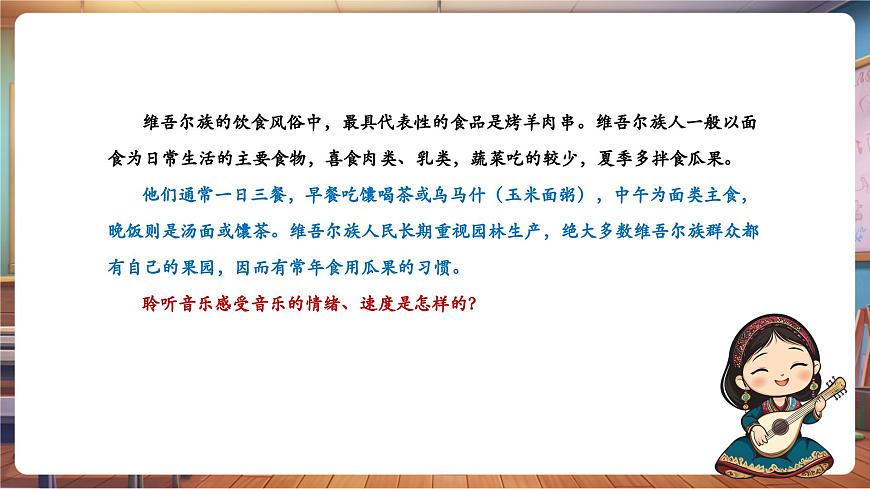 维吾尔族的饮食风俗中，最具代表性的食品是烤羊肉串。维吾尔族人一般以面食为日常生活的主要食物，喜食肉类、乳类，蔬菜吃的较少，夏季多拌食瓜果。

他们通常一日三餐，早餐吃馕喝茶或乌马什（玉米面粥），中午为面类主食，晚饭则是汤面或馕茶。维吾尔族人民长期重视园林生产，绝大多数维吾尔族群众都有自己的果园，因而有常年食用瓜果的习惯。

聆听音乐感受音乐的情绪、速度是怎样的？